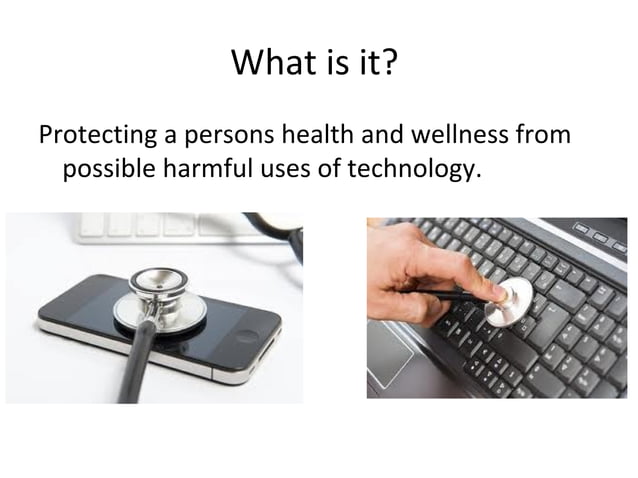 What is it?

Protecting a persons health and wellness from possible harmful uses of technology.